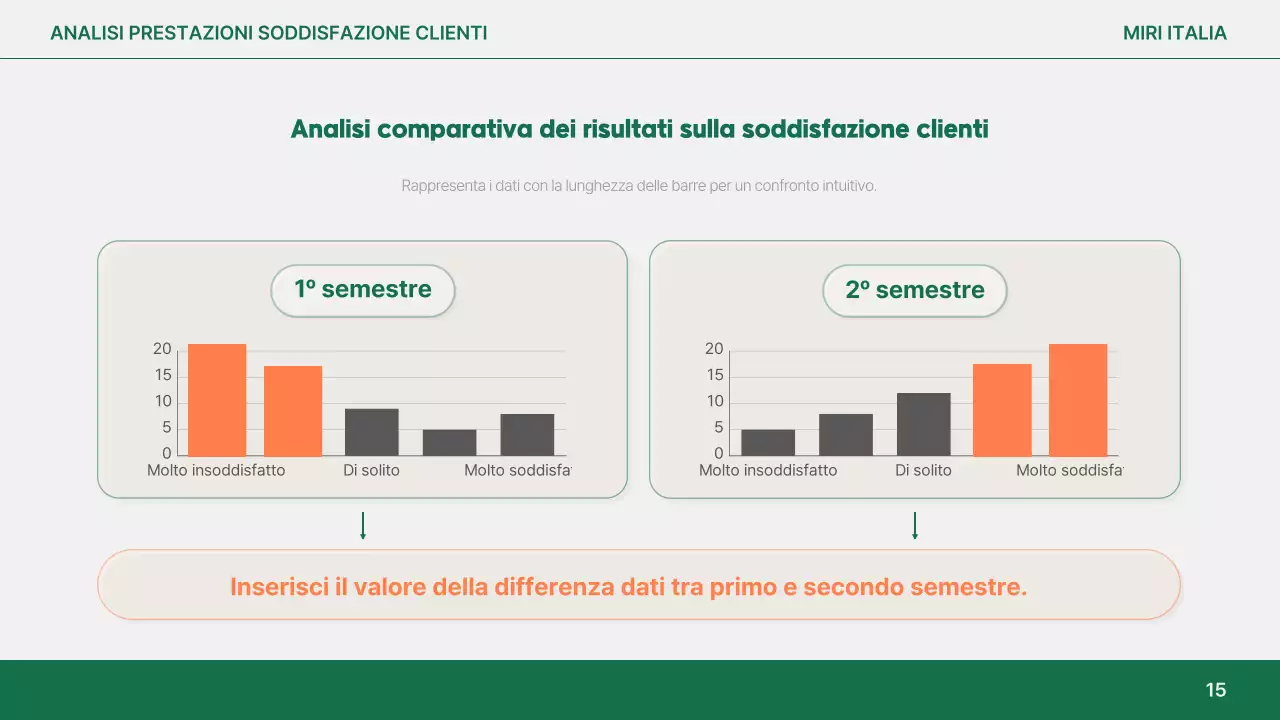 ANALISI PRESTAZIONI SODDISFAZIONE CLIENTI

MIRI ITALIA

Analisi comparativa dei risultati sulla soddisfazione clienti

Rappresenta i dati con la lunghezza delle barre per un confronto intuitivo.

1º semestre

20
15
10
5
0
Molto insoddisfatto
Di solito
Molto soddisfa

2º semestre

20
15
10
5
0
Molto insoddisfatto
Di solito
Molto soddisfa

Inserisci il valore della differenza dati tra primo e secondo semestre.

15